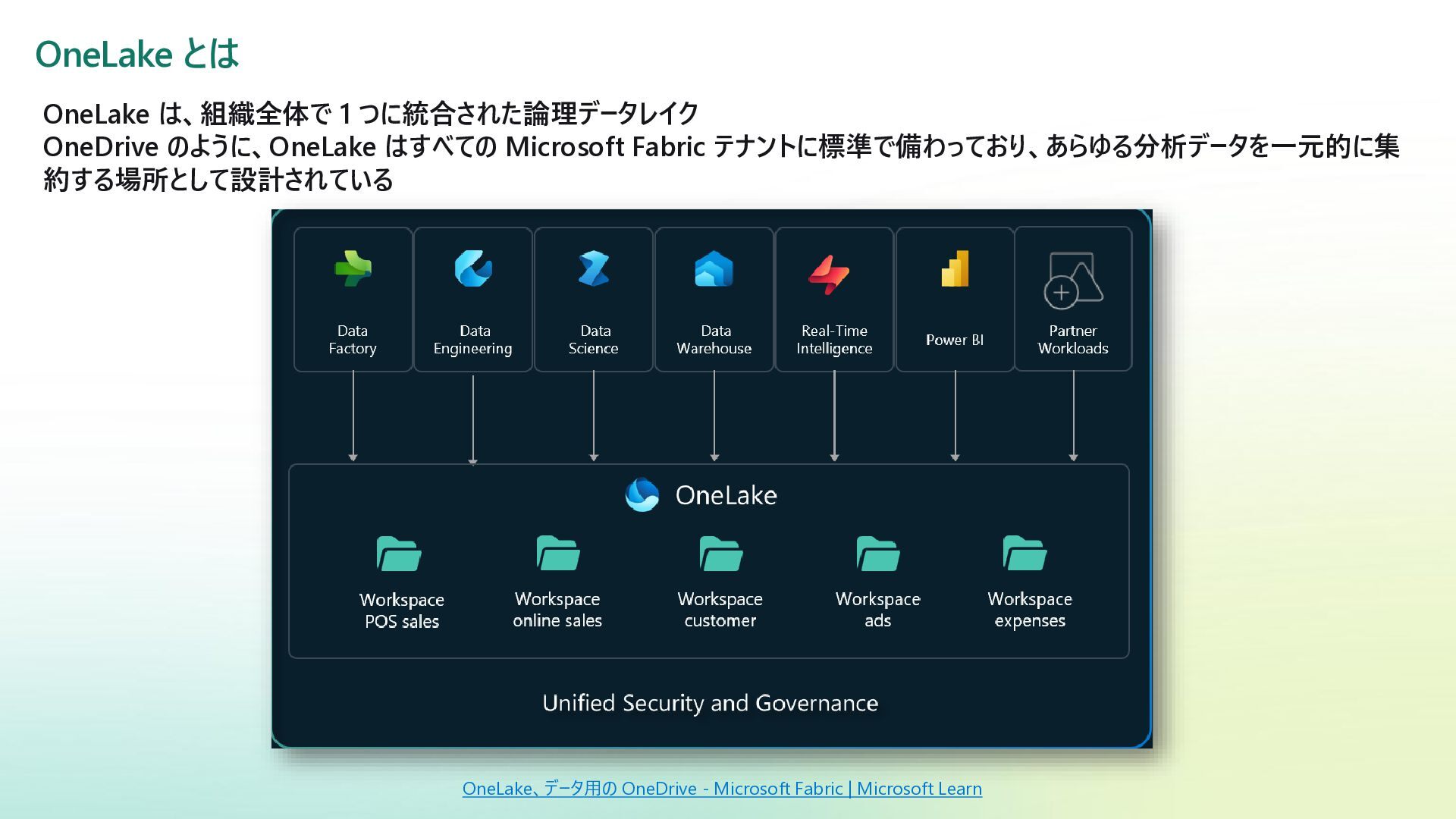 OneLake とは

OneLake は、組織全体で 1 つに統合された論理データレイク
OneDrive のように、OneLake はすべての Microsoft Fabric テナントに標準で備わっており、あらゆる分析データを一元的に集約する場所として設計されている

Data Factory

Data Engineering

Data Science

Data Warehouse

Real-Time Intelligence

Power BI

Partner Workloads

OneLake

Workspace POS sales

Workspace online sales

Workspace customer

Workspace ads

Workspace expenses

Unified Security and Governance

OneLake、データ用の OneDrive - Microsoft Fabric | Microsoft Learn